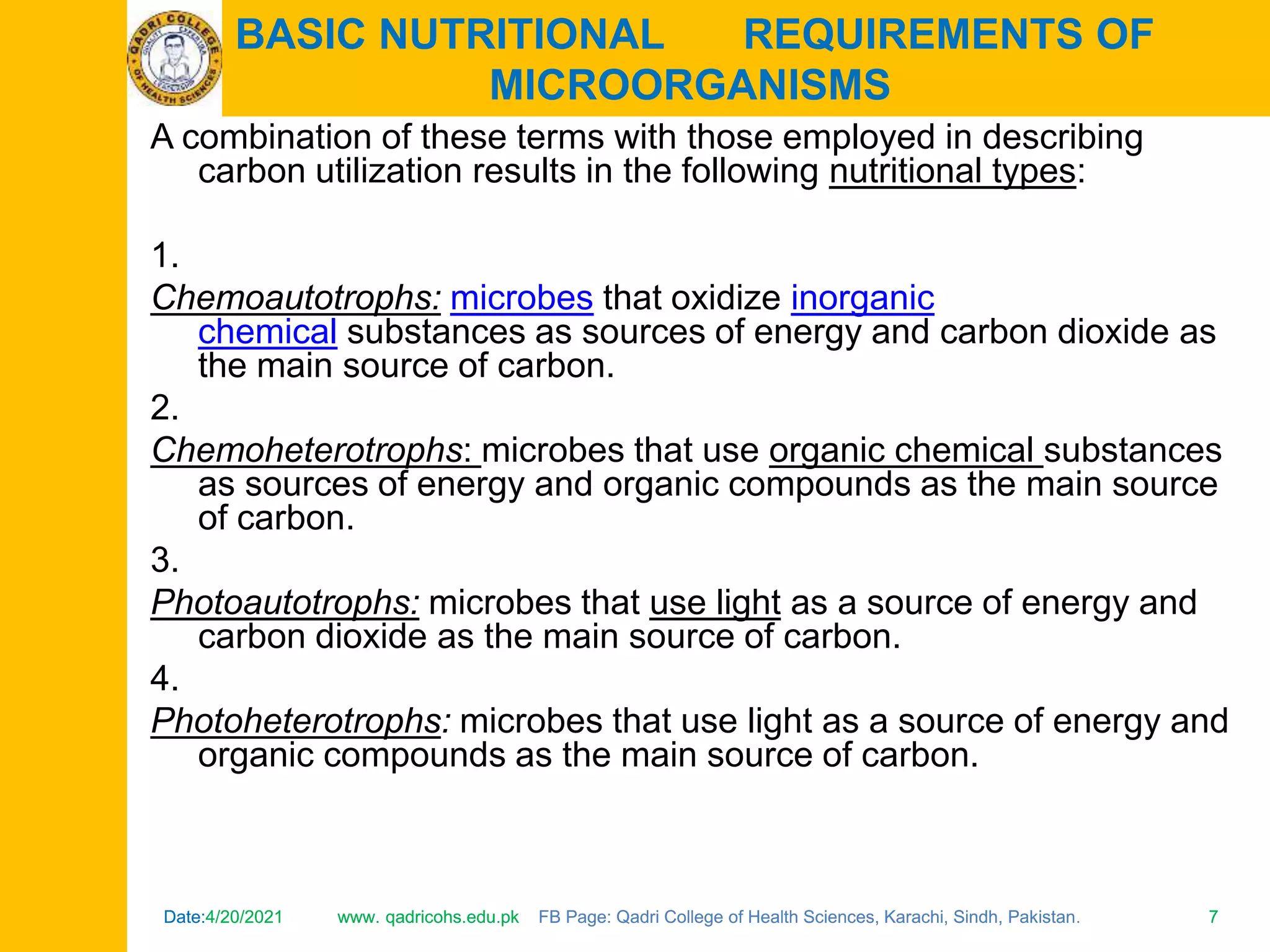 QADRI COLLEGE OF HEALTH SCIENCES

BASIC NUTRITIONAL REQUIREMENTS OF MICROORGANISMS

A combination of these terms with those employed in describing carbon utilization results in the following nutritional types:

1.
Chemoautotrophs: microbes that oxidize inorganic chemical substances as sources of energy and carbon dioxide as the main source of carbon.

2.
Chemoheterotrophs: microbes that use organic chemical substances as sources of energy and organic compounds as the main source of carbon.

3.
Photoautotrophs: microbes that use light as a source of energy and carbon dioxide as the main source of carbon.

4.
Photoheterotrophs: microbes that use light as a source of energy and organic compounds as the main source of carbon.

Date:4/20/2021 www. qadricohs.edu.pk FB Page: Qadri College of Health Sciences, Karachi, Sindh, Pakistan. 7